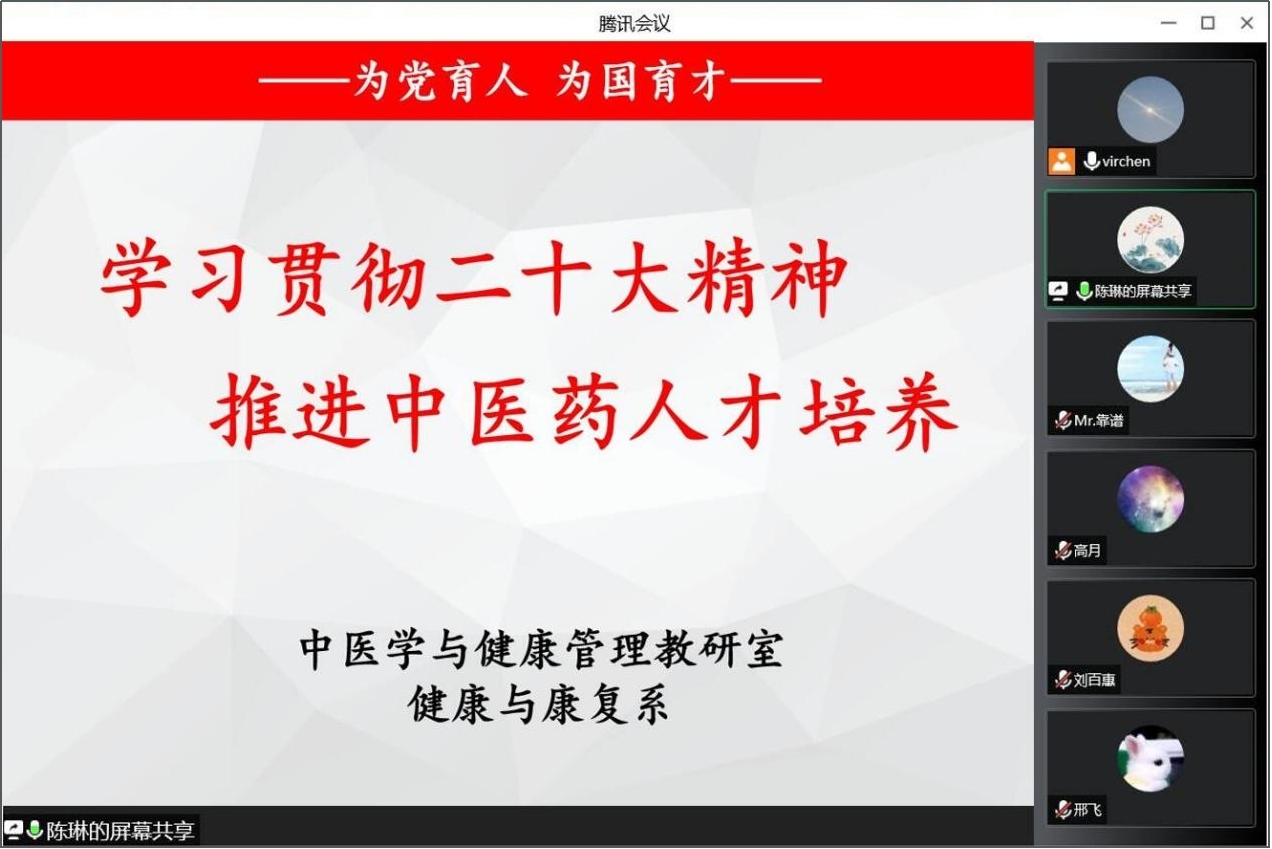 腾讯会议

——为党育人 为国育才——

学习贯彻二十大精神

推进中医药人才培养

中医学与健康管理教研室
健康与康复系

陈琳的屏幕共享

virchen

陈琳的屏幕共享

Mr.靠谱

高月

刘百惠

邢飞